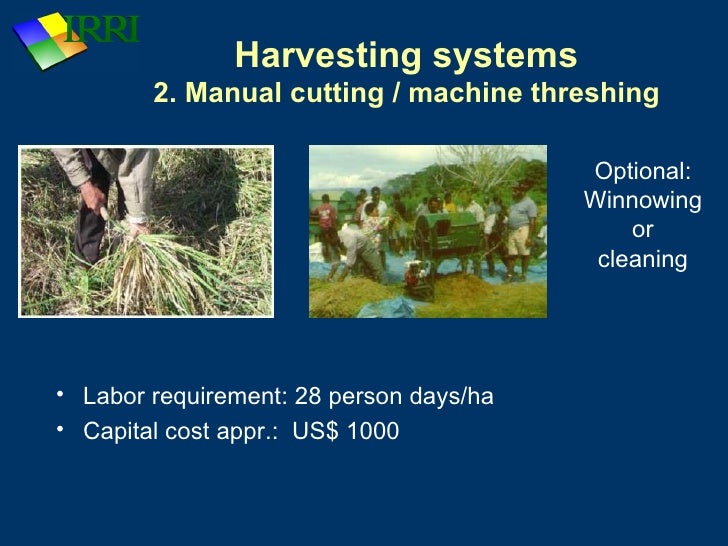 IRRI

Harvesting systems
2. Manual cutting / machine threshing

Optional: Winnowing or cleaning

• Labor requirement: 28 person days/ha
• Capital cost appr.: US$ 1000